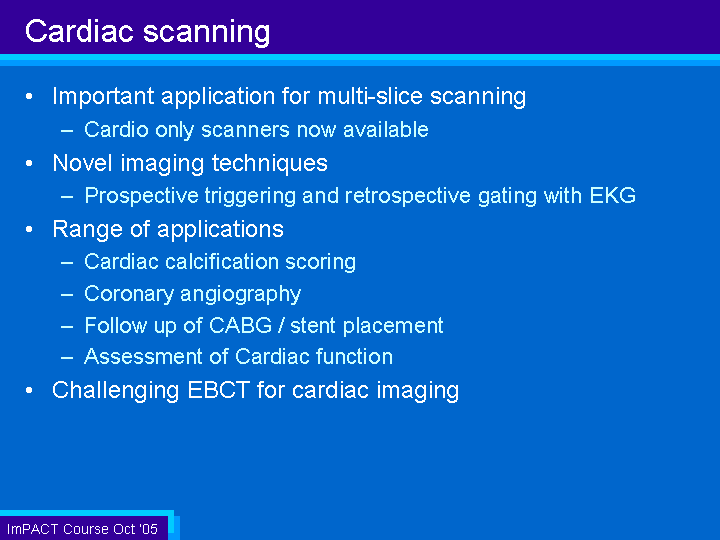 Cardiac scanning

• Important application for multi-slice scanning
  – Cardio only scanners now available
• Novel imaging techniques
  – Prospective triggering and retrospective gating with EKG
• Range of applications
  – Cardiac calcification scoring
  – Coronary angiography
  – Follow up of CABG / stent placement
  – Assessment of Cardiac function
• Challenging EBCT for cardiac imaging

ImPACT Course Oct '05